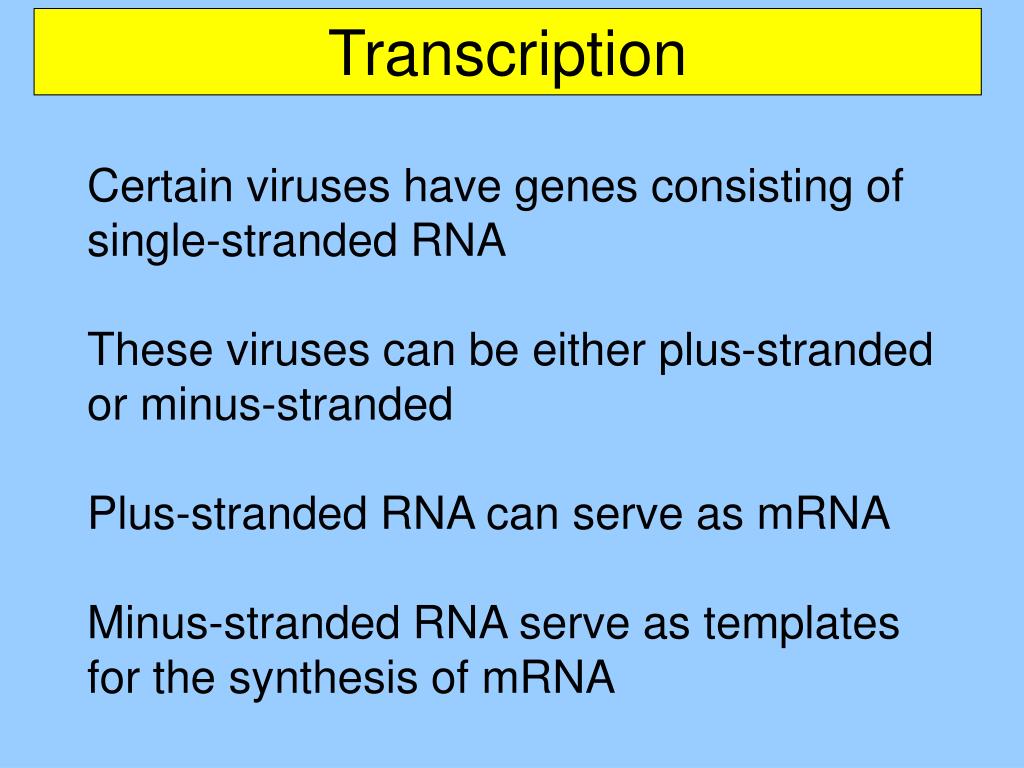 Transcription

Certain viruses have genes consisting of single-stranded RNA

These viruses can be either plus-stranded or minus-stranded

Plus-stranded RNA can serve as mRNA

Minus-stranded RNA serve as templates for the synthesis of mRNA